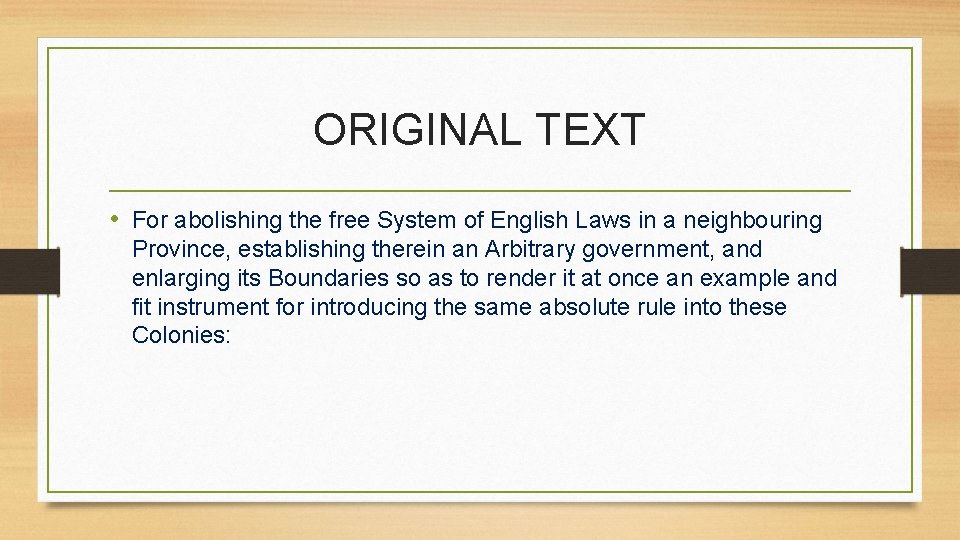 ORIGINAL TEXT

• For abolishing the free System of English Laws in a neighbouring Province, establishing therein an Arbitrary government, and enlarging its Boundaries so as to render it at once an example and fit instrument for introducing the same absolute rule into these Colonies: